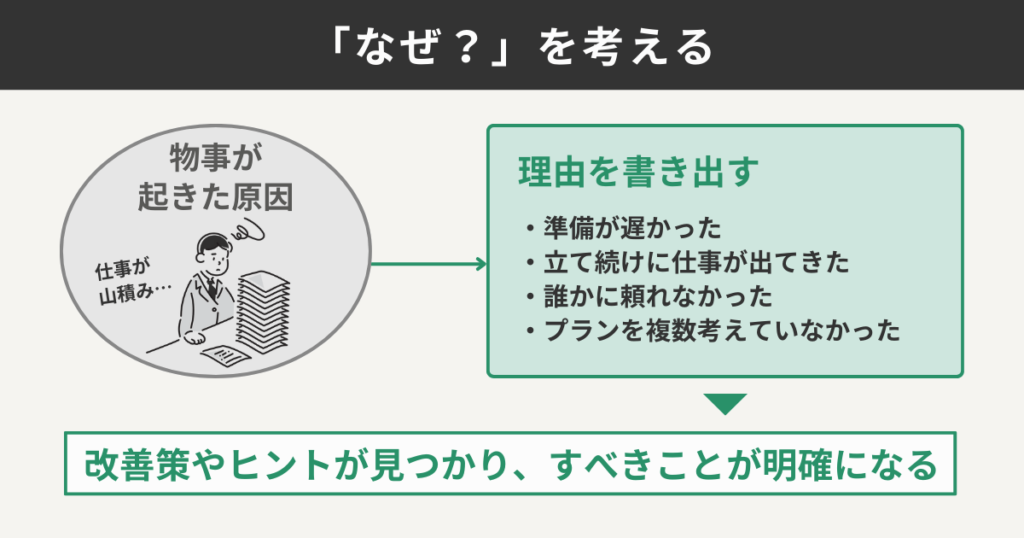 「なぜ？」を考える

物事が起きた原因

仕事が山積み…

理由を書き出す

・準備が遅かった
・立て続けに仕事が出てきた
・誰かに頼れなかった
・プランを複数考えていなかった

改善策やヒントが見つかり、すべきことが明確になる